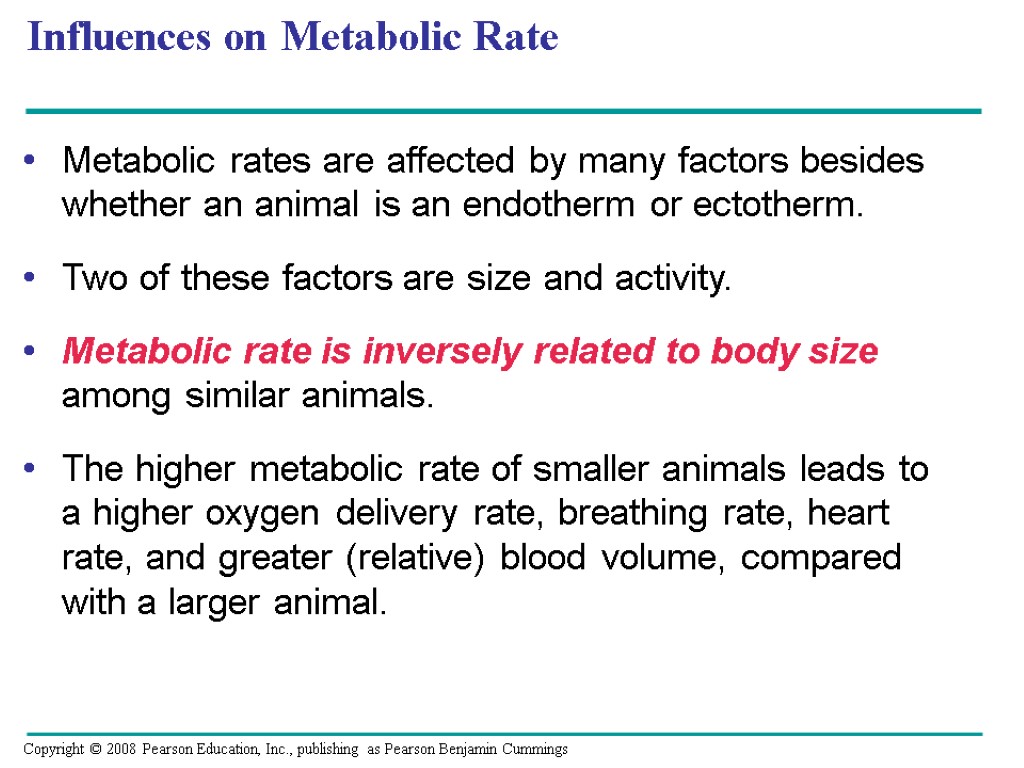 Influences on Metabolic Rate

• Metabolic rates are affected by many factors besides whether an animal is an endotherm or ectotherm.

• Two of these factors are size and activity.

• Metabolic rate is inversely related to body size among similar animals.

• The higher metabolic rate of smaller animals leads to a higher oxygen delivery rate, breathing rate, heart rate, and greater (relative) blood volume, compared with a larger animal.

Copyright © 2008 Pearson Education, Inc., publishing as Pearson Benjamin Cummings